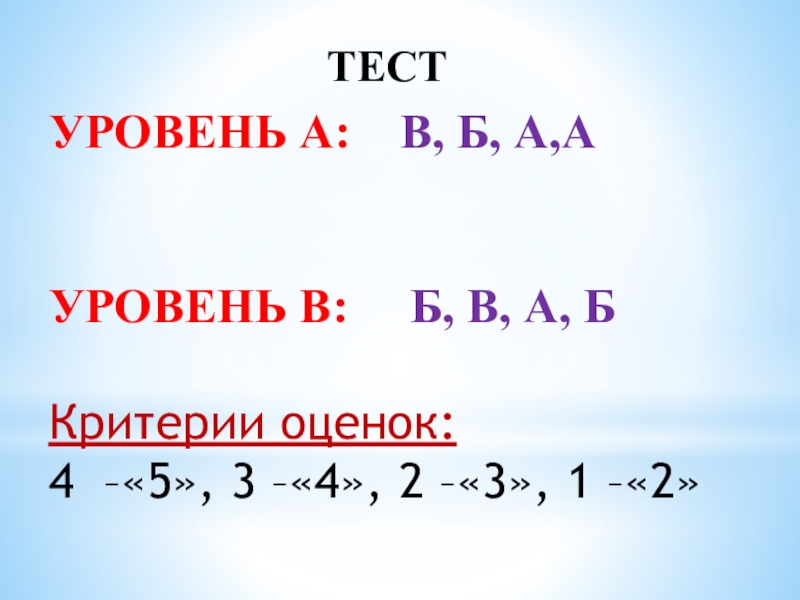 ТЕСТ

УРОВЕНЬ А: В, Б, А,А

УРОВЕНЬ В: Б, В, А, Б

Критерии оценок:
4 –«5», 3 –«4», 2 –«3», 1 –«2»